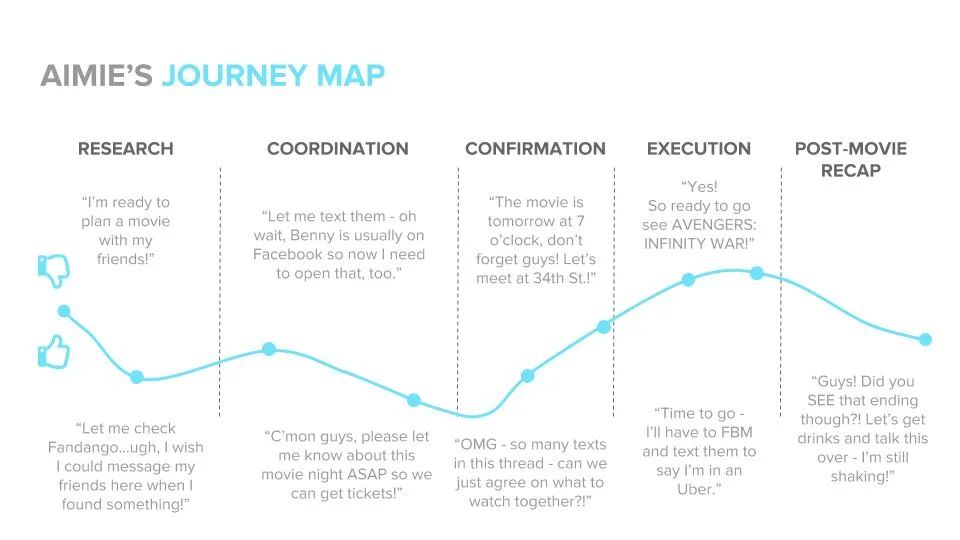 AIMIE'S JOURNEY MAP

RESEARCH

"I'm ready to plan a movie with my friends!"

"Let me check Fandango...ugh, I wish I could message my friends here when I found something!"

COORDINATION

"Let me text them - oh wait, Benny is usually on Facebook so now I need to open that, too."

"C'mon guys, please let me know about this movie night ASAP so we can get tickets!"

CONFIRMATION

"The movie is tomorrow at 7 o'clock, don't forget guys! Let's meet at 34th St.!"

"OMG - so many texts in this thread - can we just agree on what to watch together?!"

EXECUTION

"Yes! So ready to go see AVENGERS: INFINITY WAR!"

"Time to go - I'll have to FBM and text them to say I'm in an Uber."

POST-MOVIE RECAP

"Guys! Did you SEE that ending though?! Let's get drinks and talk this over - I'm still shaking!"